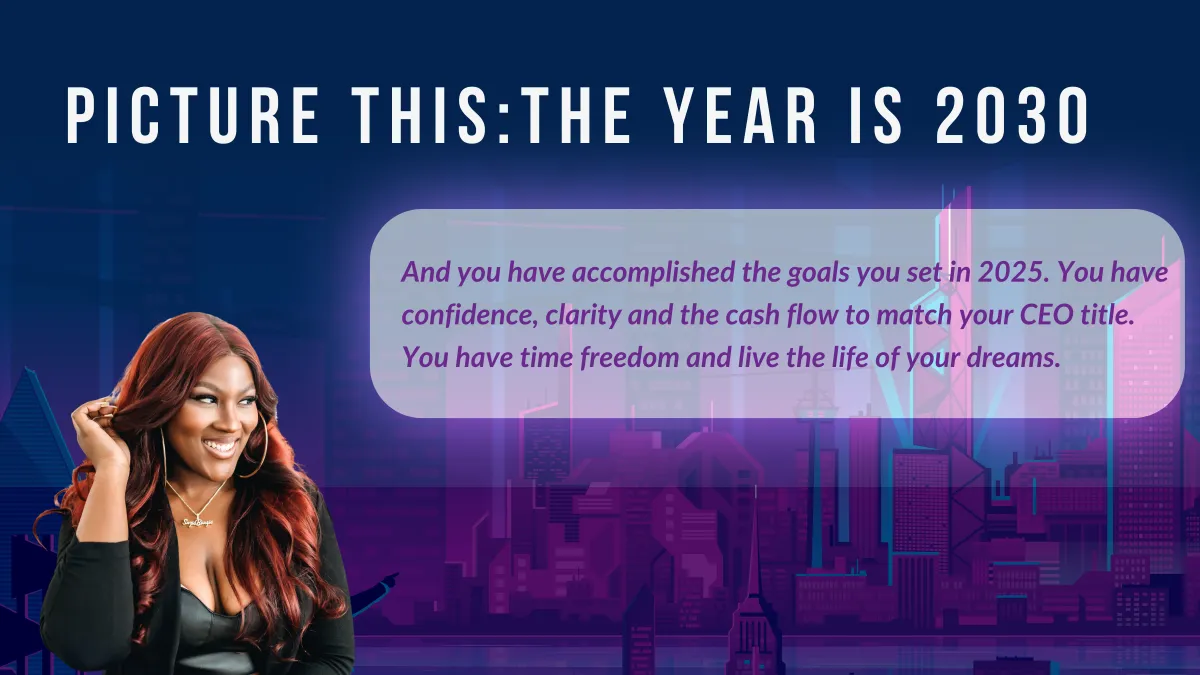 PICTURE THIS:THE YEAR IS 2030

And you have accomplished the goals you set in 2025. You have confidence, clarity and the cash flow to match your CEO title. You have time freedom and live the life of your dreams.